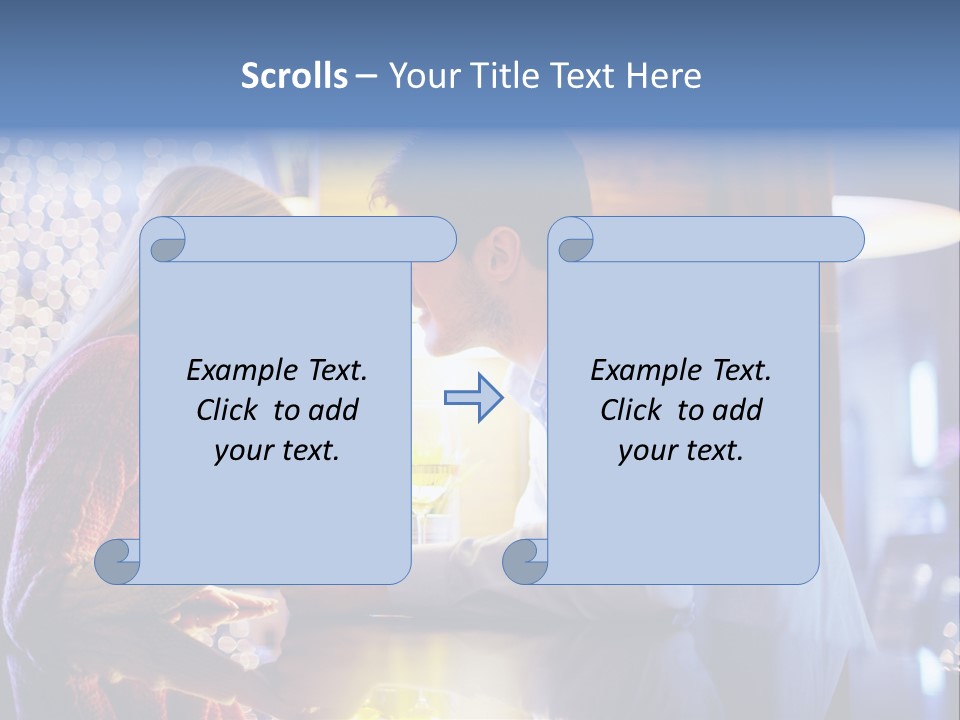 Scrolls – Your Title Text Here

Example Text. Click to add your text.

Example Text. Click to add your text.